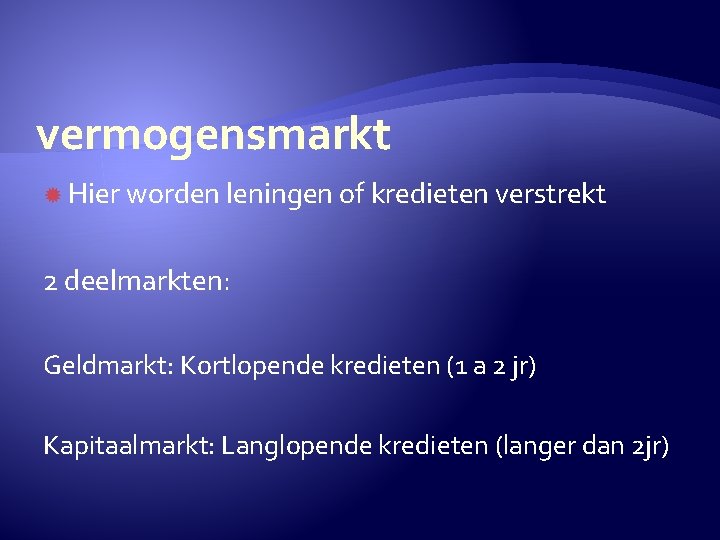 vermogensmarkt

Hier worden leningen of kredieten verstrekt

2 deelmarkten:

Geldmarkt: Kortlopende kredieten (1 a 2 jr)

Kapitaalmarkt: Langlopende kredieten (langer dan 2jr)